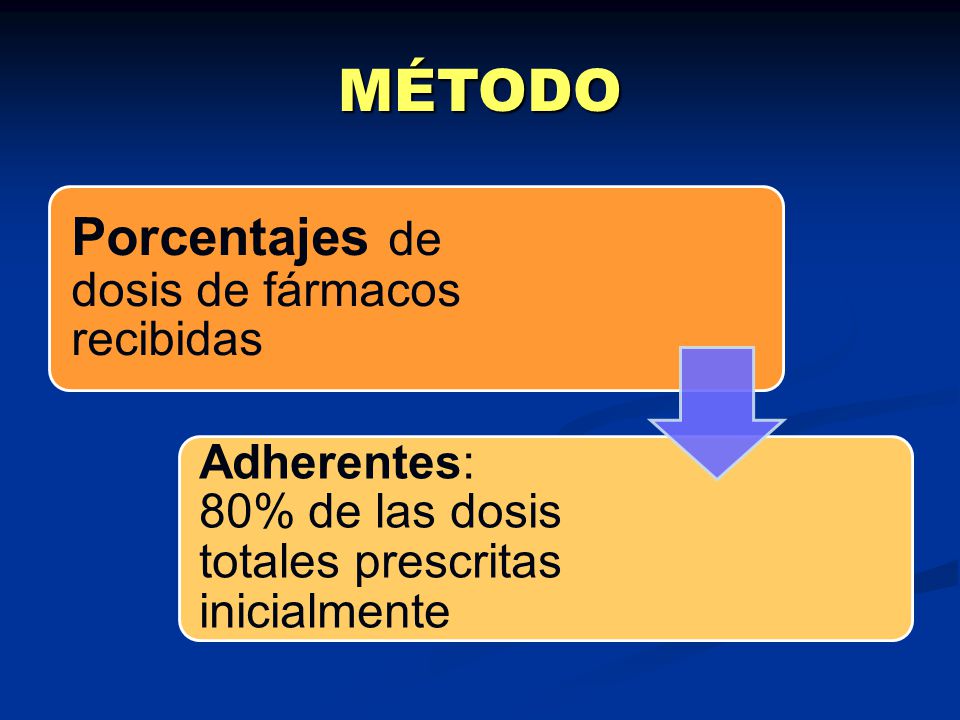 MÉTODO

Porcentajes de dosis de fármacos recibidas

Adherentes: 80% de las dosis totales prescritas inicialmente